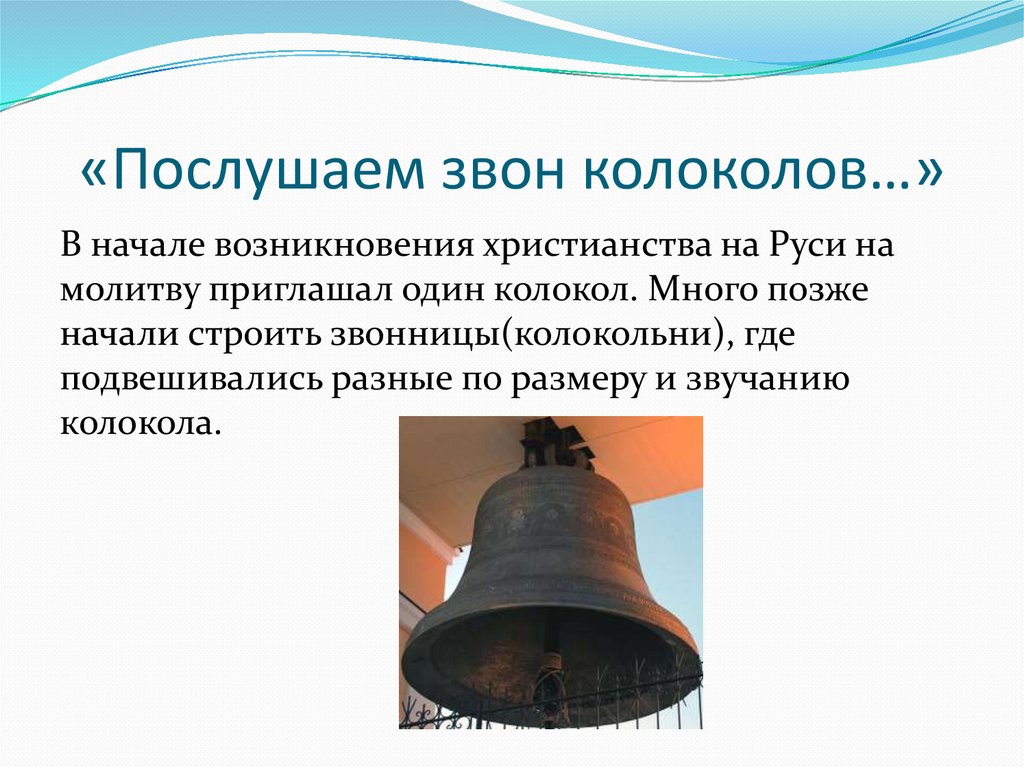 «Послушаем звон колоколов…»

В начале возникновения христианства на Руси на молитву приглашал один колокол. Много позже начали строить звонницы(колокольни), где подвешивались разные по размеру и звучанию колокола.